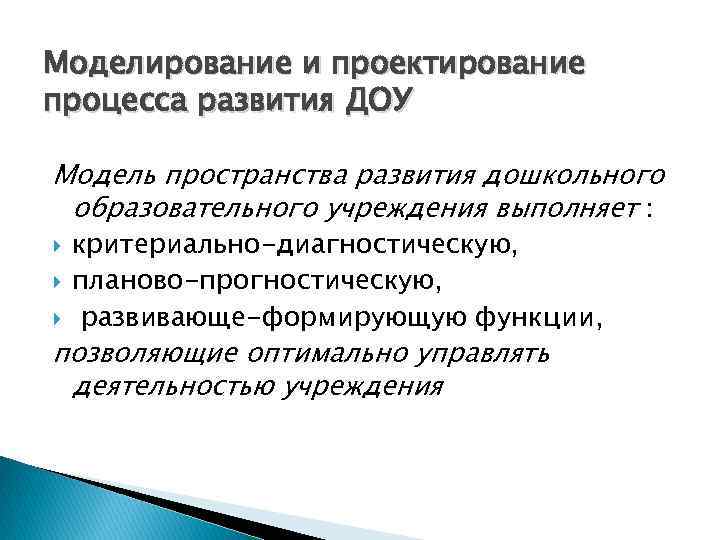 Моделирование и проектирование процесса развития ДОУ

Модель пространства развития дошкольного образовательного учреждения выполняет :

критериально-диагностическую,

планово-прогностическую,

развивающе-формирующую функции,

позволяющие оптимально управлять деятельностью учреждения